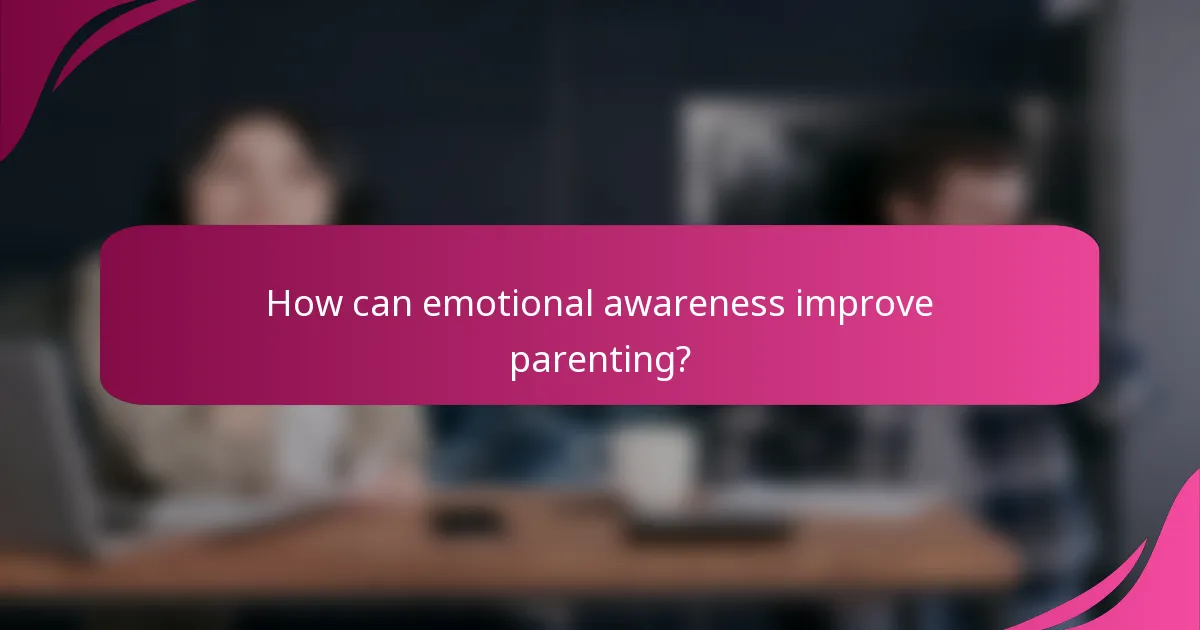 How can emotional awareness improve parenting?